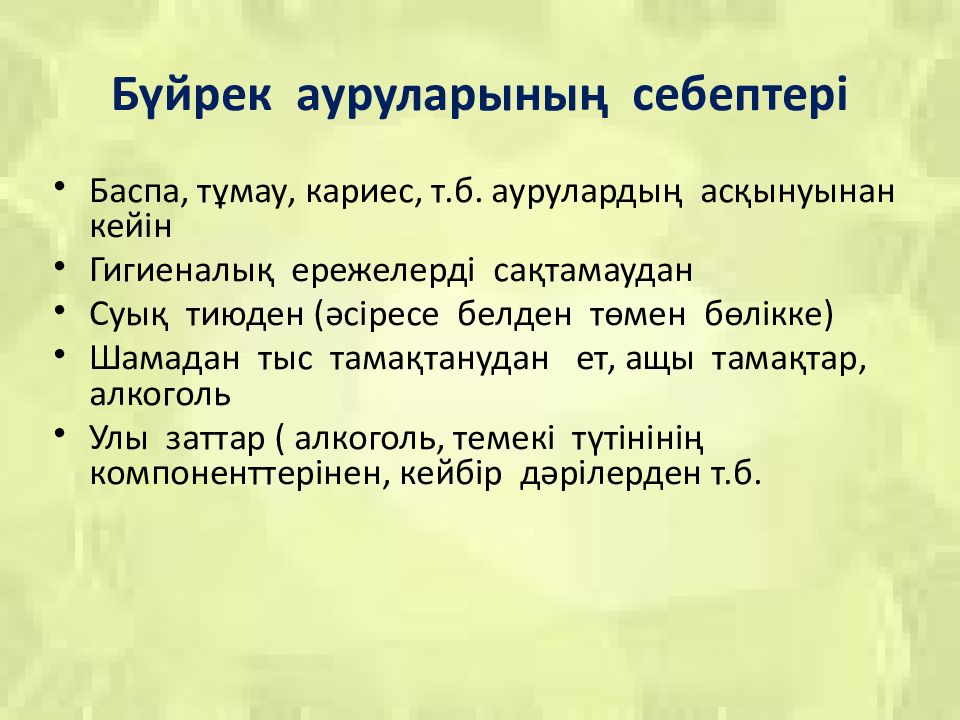 Бүйрек ауруларының себептері

• Баспа, тұмау, кариес, т.б. аурулардың асқынуынан кейін
• Гигиеналық ережелерді сақтамаудан
• Суық тиюден (әсіресе белден төмен бөлікке)
• Шамадан тыс тамақтанудан ет, ащы тамақтар, алкоголь
• Улы заттар ( алкоголь, темекі түтінінің компоненттерінен, кейбір дәрілерден т.б.